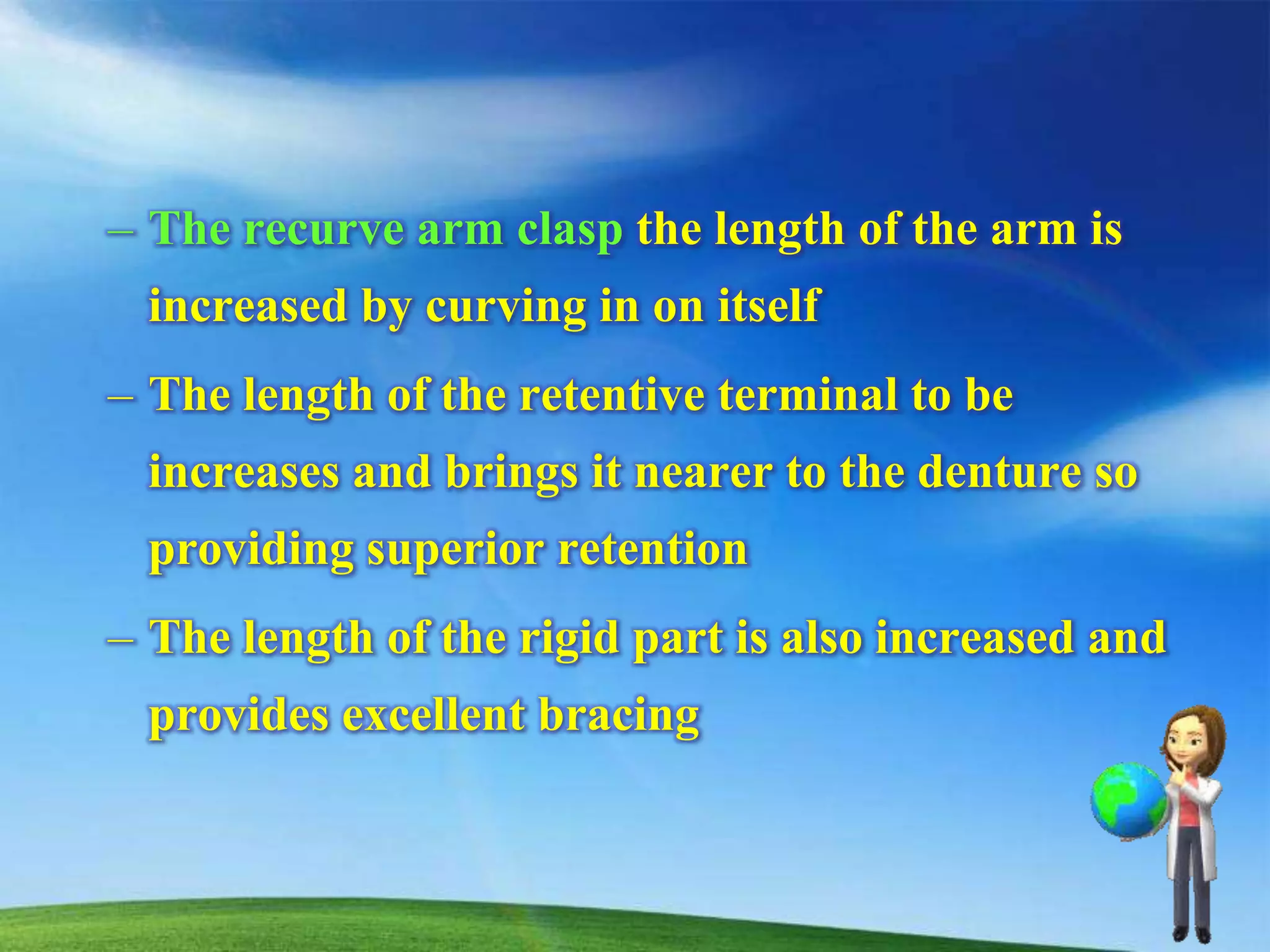 – The recurve arm clasp the length of the arm is increased by curving in on itself

– The length of the retentive terminal to be increases and brings it nearer to the denture so providing superior retention

– The length of the rigid part is also increased and provides excellent bracing